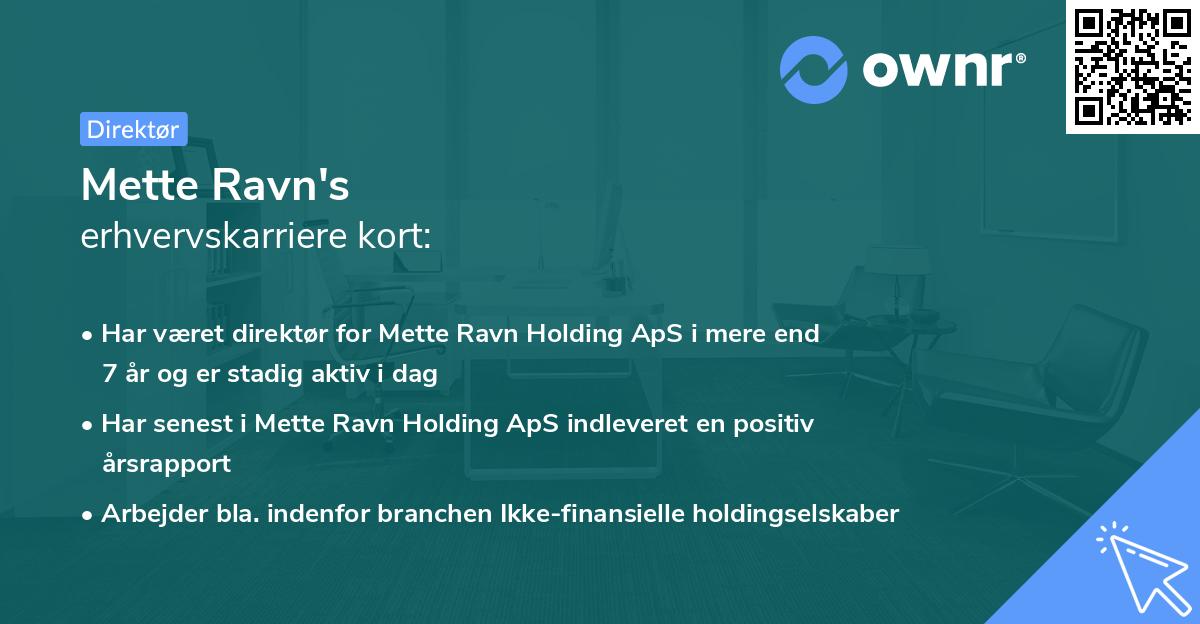 ownr®

Direktør

Mette Ravn's
erhvervskarriere kort:

• Har været direktør for Mette Ravn Holding ApS i mere end 7 år og er stadig aktiv i dag
• Har senest i Mette Ravn Holding ApS indleveret en positiv årsrapport
• Arbejder bla. indenfor branchen Ikke-finansielle holdingselskaber